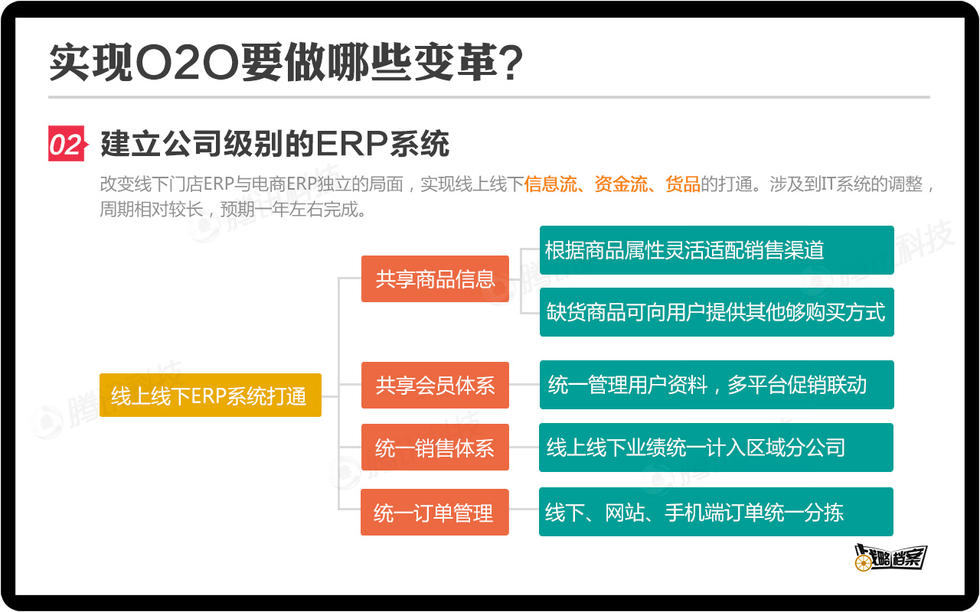 实现O2O要做哪些变革?

02 建立公司级别的ERP系统

改变线下门店ERP与电商ERP独立的局面，实现线上线下信息流、资金流、货品的打通。涉及到IT系统的调整，周期相对较长，预期一年左右完成。

线上线下ERP系统打通

共享商品信息
根据商品属性灵活适配销售渠道
缺货商品可向用户提供其他够购买方式

共享会员体系
统一管理用户资料，多平台促销联动

统一销售体系
线上线下业绩统一计入区域分公司

统一订单管理
线下、网站、手机端订单统一分拣

腾讯科技

战略档案